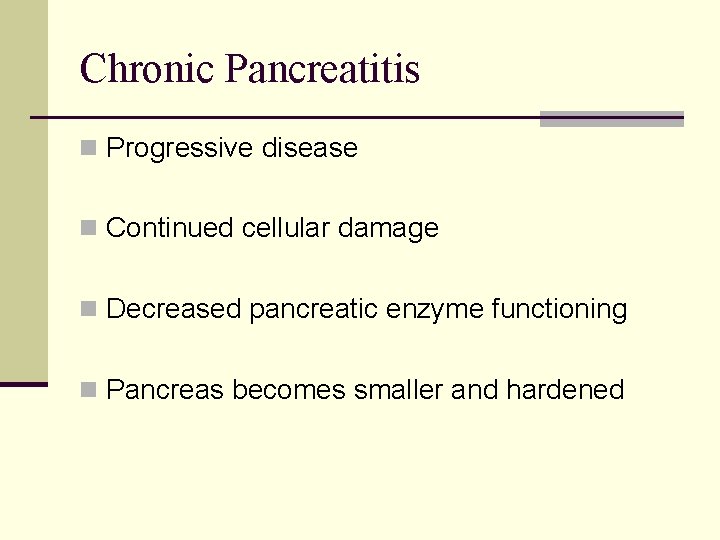 Chronic Pancreatitis

Progressive disease

Continued cellular damage

Decreased pancreatic enzyme functioning

Pancreas becomes smaller and hardened